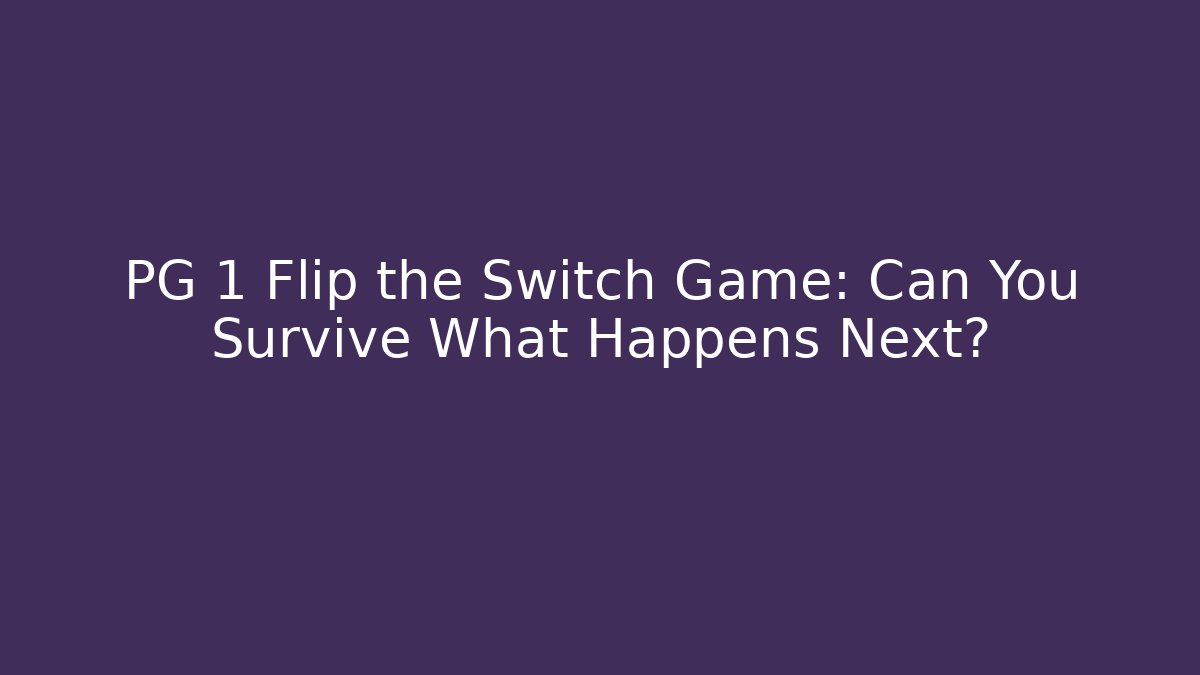 PG 1 Flip the Switch Game: Can You Survive What Happens Next?